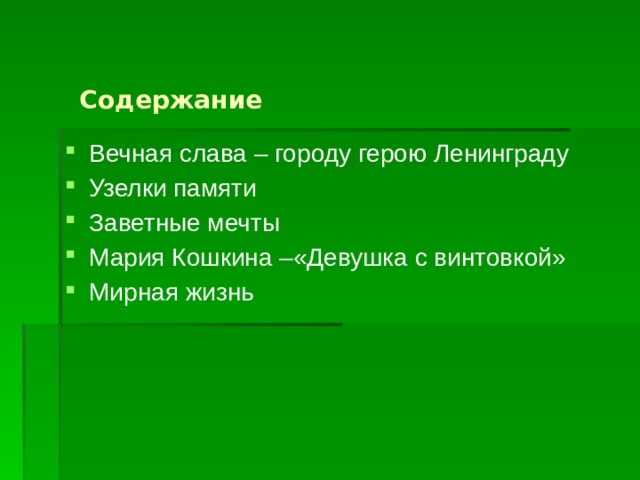 Содержание

- Вечная слава – городу герою Ленинграду
- Узелки памяти
- Заветные мечты
- Мария Кошкина –«Девушка с винтовкой»
- Мирная жизнь